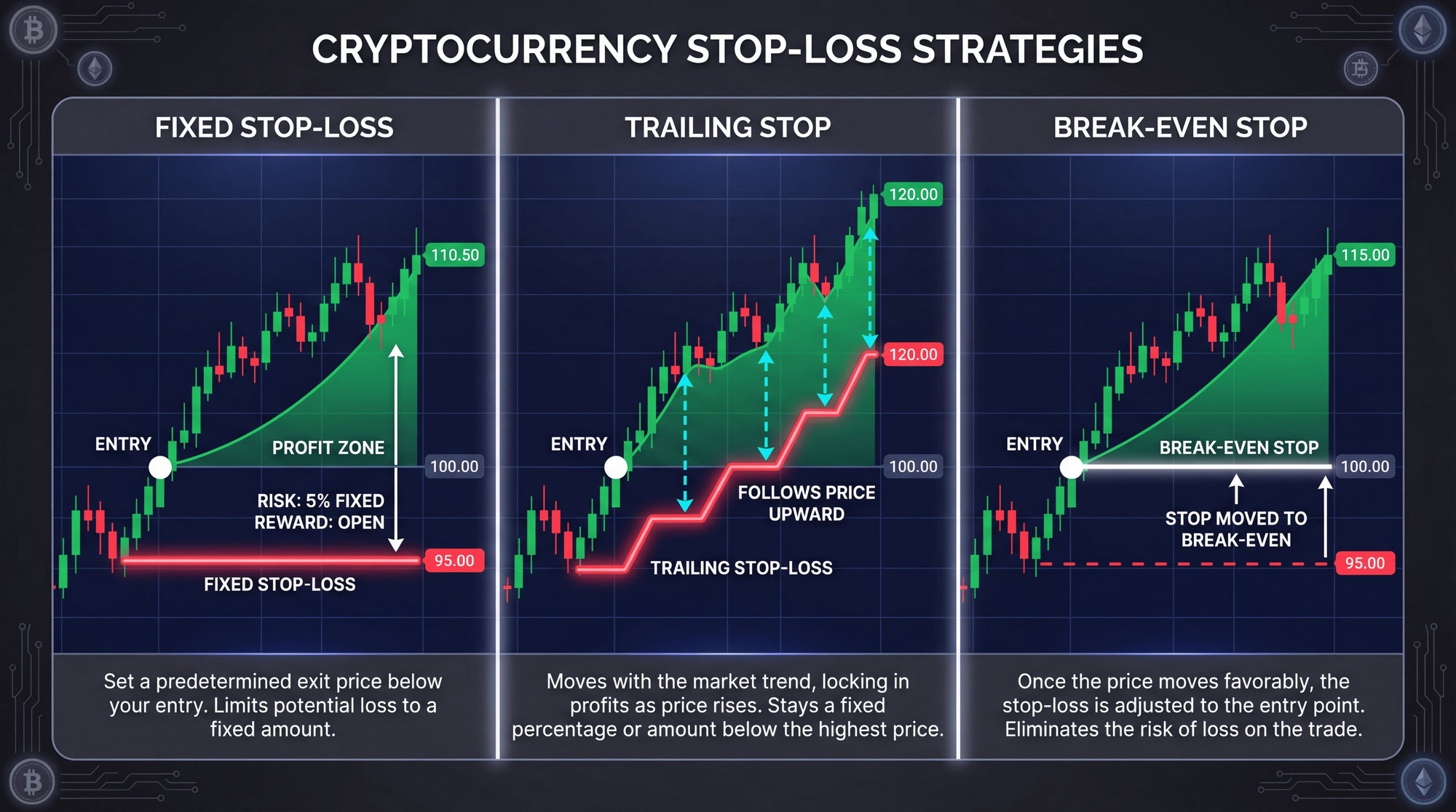 CRYPTOCURRENCY STOP-LOSS STRATEGIES

FIXED STOP-LOSS

110.50

ENTRY

PROFIT ZONE

100.00

RISK: 5% FIXED
REWARD: OPEN

95.00

FIXED STOP-LOSS

Set a predetermined exit price below your entry. Limits potential loss to a fixed amount.

TRAILING STOP

120.00

120.00

ENTRY

100.00

FOLLOWS PRICE UPWARD

TRAILING STOP-LOSS

Moves with the market trend, locking in profits as price rises. Stays a fixed percentage or amount below the highest price.

BREAK-EVEN STOP

115.00

ENTRY

BREAK-EVEN STOP

100.00

STOP MOVED TO BREAK-EVEN

95.00

Once the price moves favorably, the stop-loss is adjusted to the entry point. Eliminates the risk of loss on the trade.